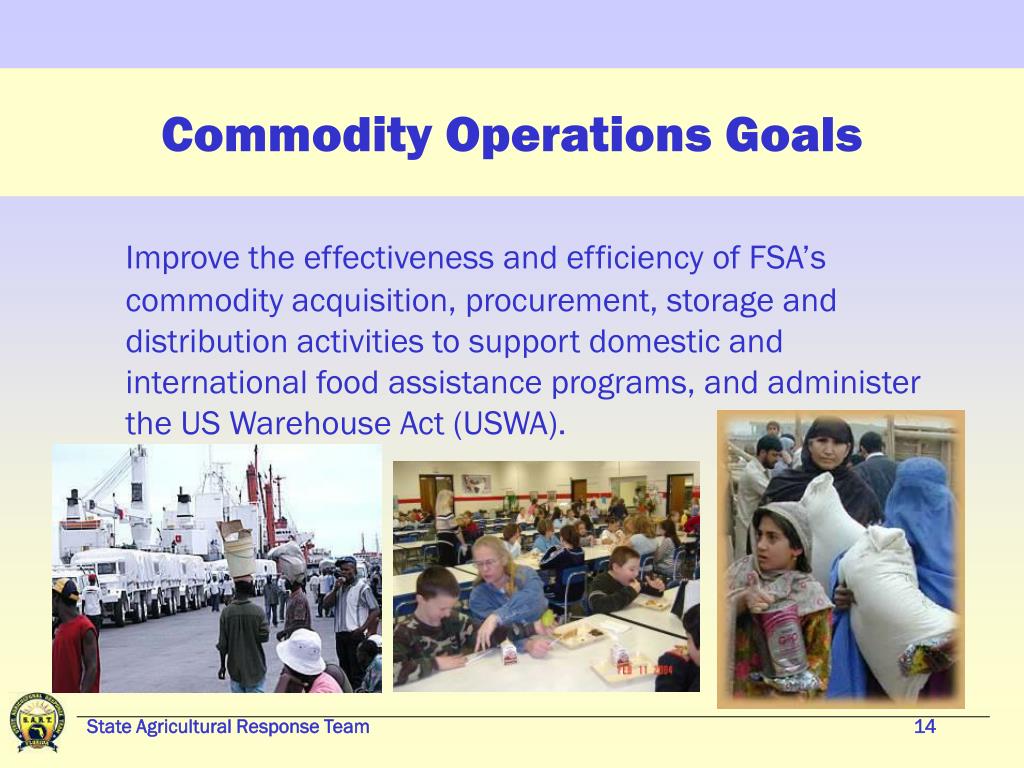 Commodity Operations Goals

Improve the effectiveness and efficiency of FSA's commodity acquisition, procurement, storage and distribution activities to support domestic and international food assistance programs, and administer the US Warehouse Act (USWA).

FEB 11 2004

S.A.R.T.

State Agricultural Response Team

14